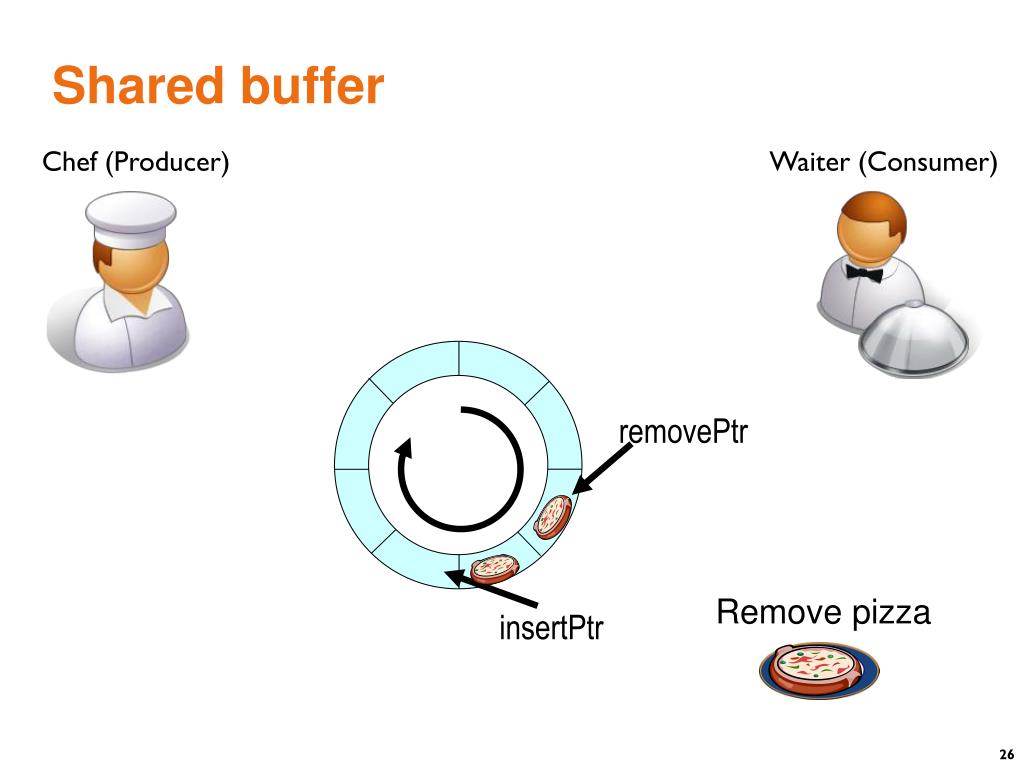 Shared buffer

Chef (Producer)

Waiter (Consumer)

removePtr

insertPtr

Remove pizza

26